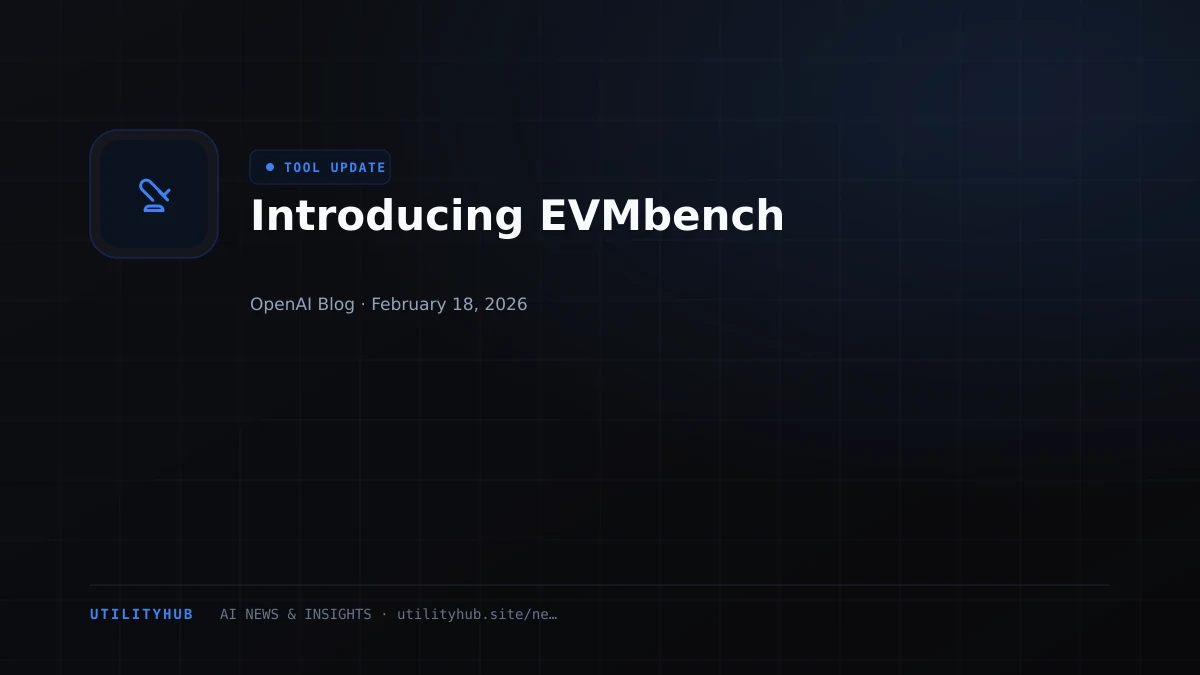 TOOL UPDATE

Introducing EVMbench

OpenAI Blog · February 18, 2026

UTILITYHUB AI NEWS & INSIGHTS · utilityhub.site/ne…